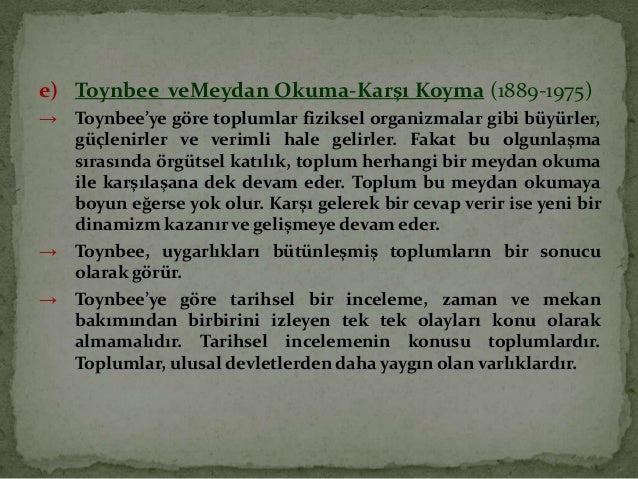 e) Toynbee veMeydan Okuma-Karşı Koyma (1889-1975)

→ Toynbee'ye göre toplumlar fiziksel organizmalar gibi büyürler, güçlenirler ve verimli hale gelirler. Fakat bu olgunlaşma sırasında örgütsel katılık, toplum herhangi bir meydan okuma ile karşılaşana dek devam eder. Toplum bu meydan okumaya boyun eğerse yok olur. Karşı gelerek bir cevap verir ise yeni bir dinamizm kazanır ve gelişmeye devam eder.

→ Toynbee, uygarlıkları bütünleşmiş toplumların bir sonucu olarak görür.

→ Toynbee'ye göre tarihsel bir inceleme, zaman ve mekan bakımından birbirini izleyen tek tek olayları konu olarak almamalıdır. Tarihsel incelemenin konusu toplumlardır. Toplumlar, ulusal devletlerden daha yaygın olan varlıklardır.